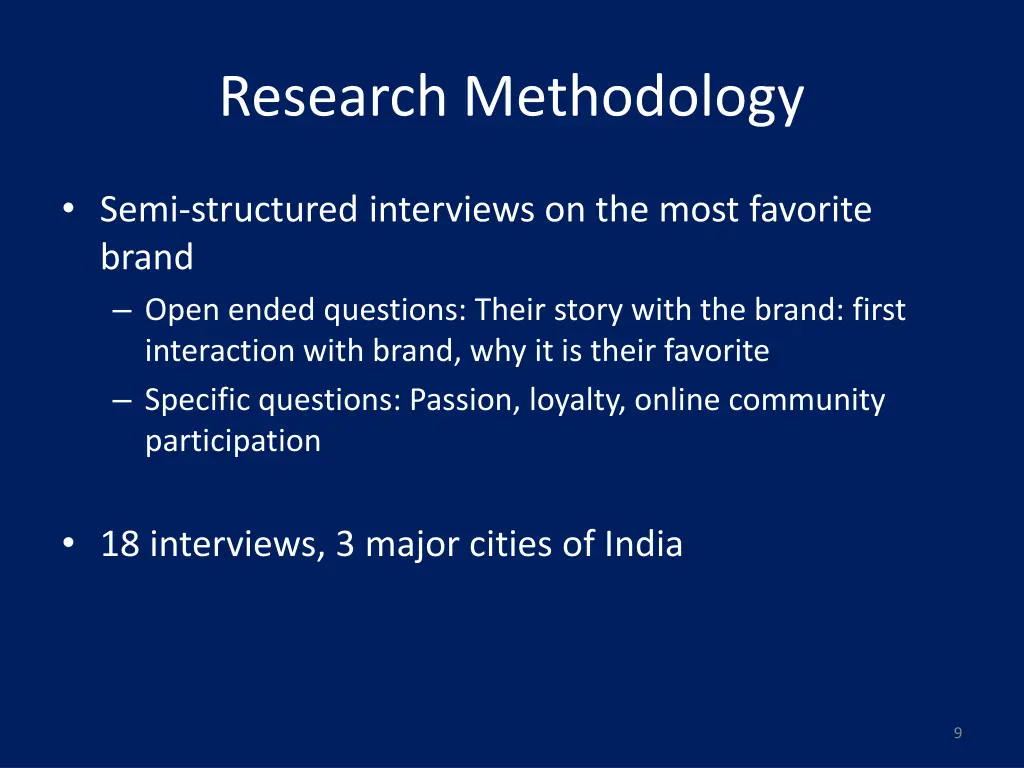 Research Methodology

• Semi-structured interviews on the most favorite brand
– Open ended questions: Their story with the brand: first interaction with brand, why it is their favorite
– Specific questions: Passion, loyalty, online community participation

• 18 interviews, 3 major cities of India

9